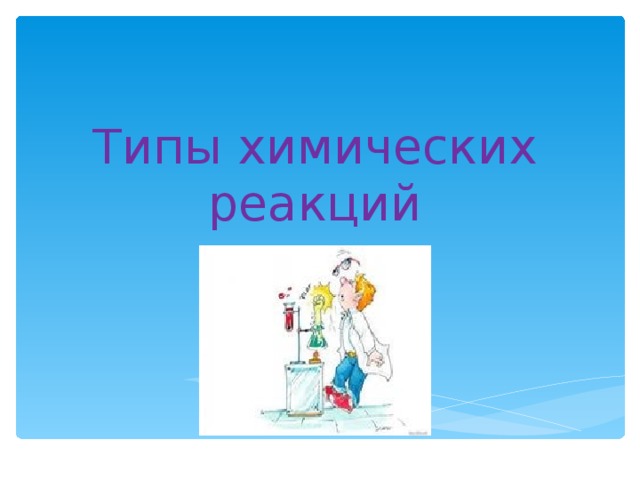 Типы химических реакций